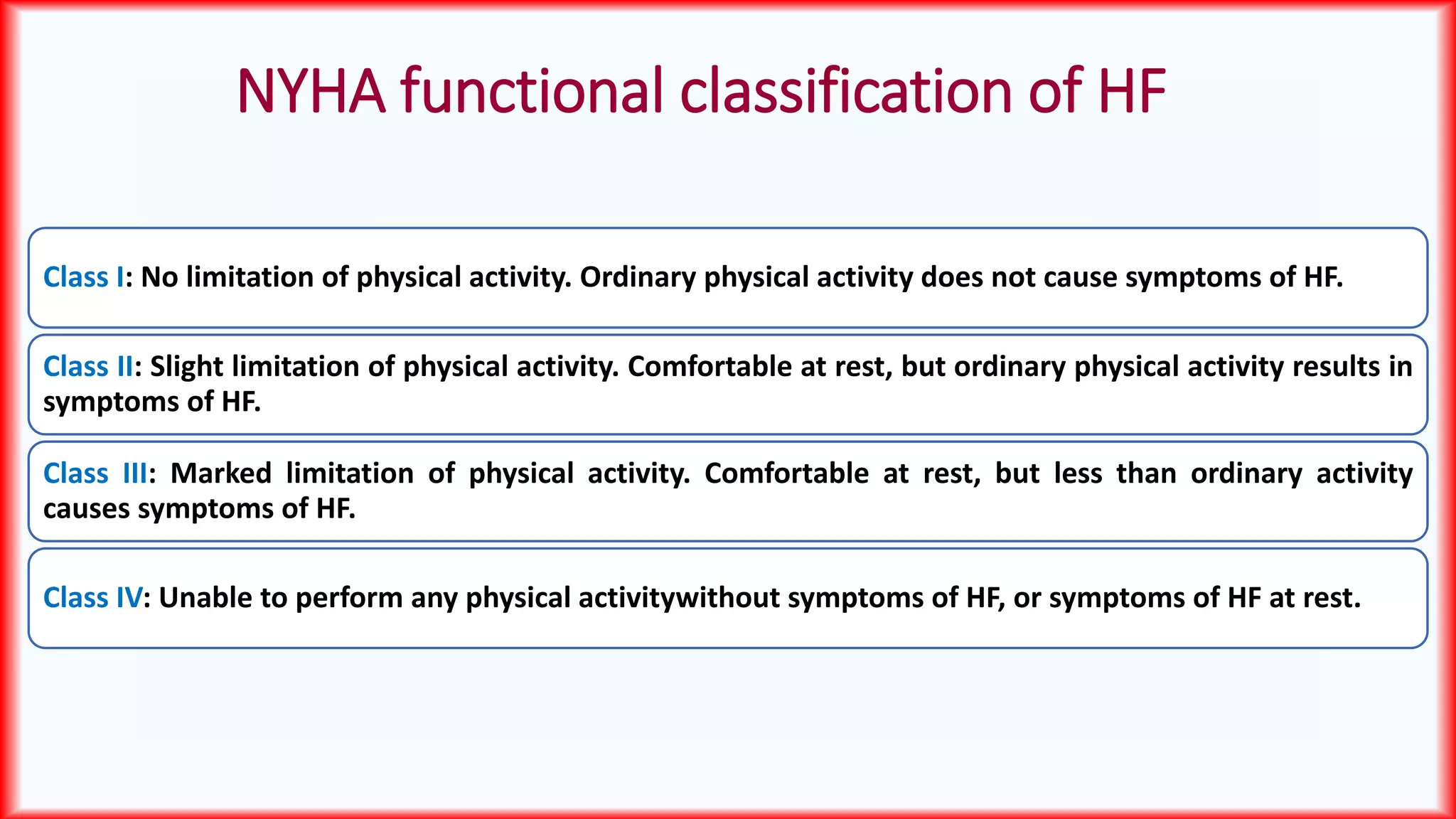 NYHA functional classification of HF

Class I: No limitation of physical activity. Ordinary physical activity does not cause symptoms of HF.

Class II: Slight limitation of physical activity. Comfortable at rest, but ordinary physical activity results in symptoms of HF.

Class III: Marked limitation of physical activity. Comfortable at rest, but less than ordinary activity causes symptoms of HF.

Class IV: Unable to perform any physical activitywithout symptoms of HF, or symptoms of HF at rest.